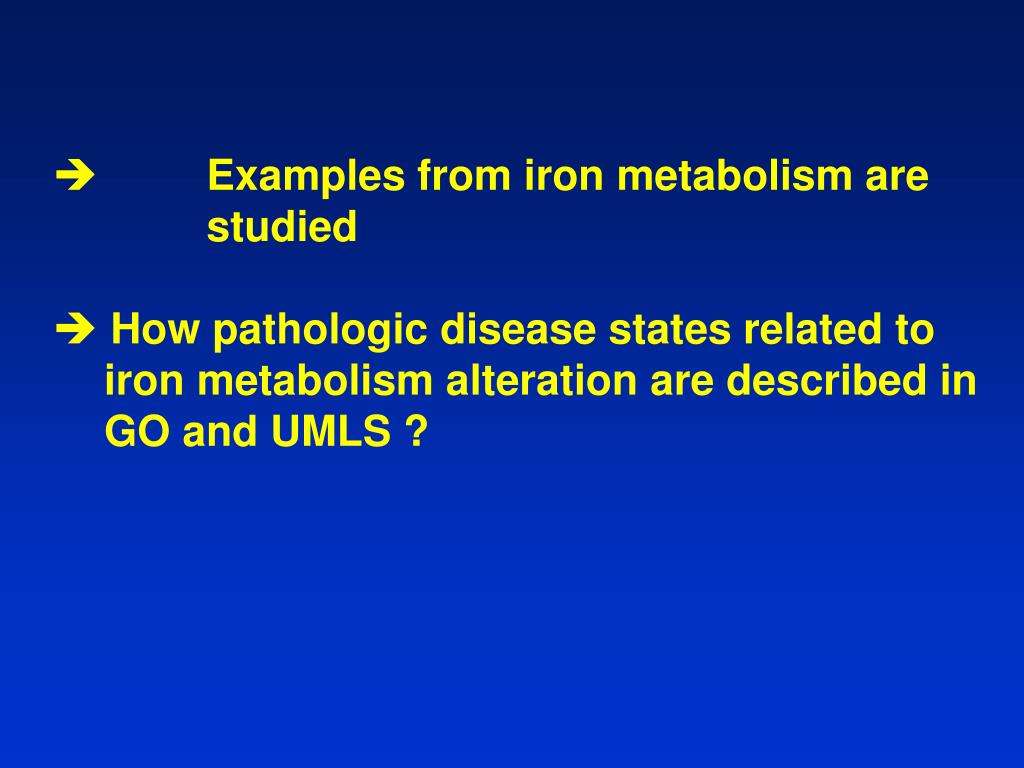 ➔ Examples from iron metabolism are studied

➔ How pathologic disease states related to iron metabolism alteration are described in GO and UMLS ?